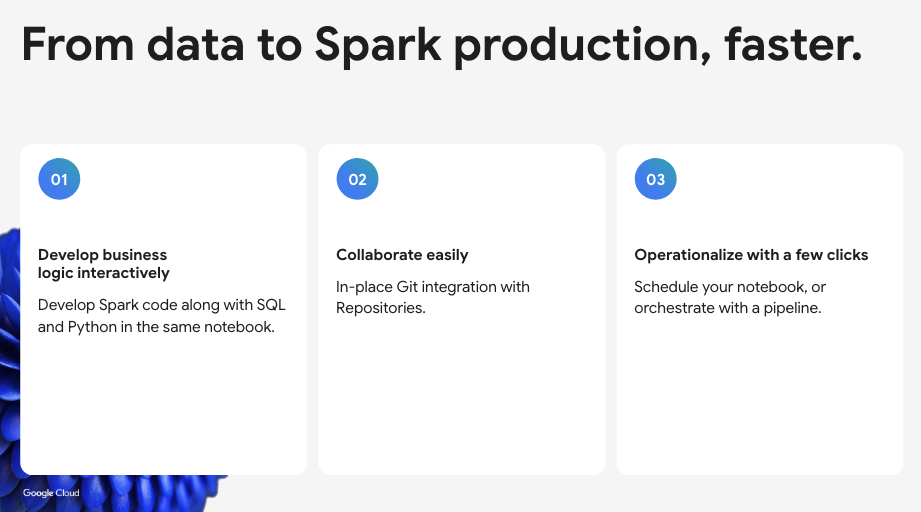 From data to Spark production, faster.

01

Develop business logic interactively

Develop Spark code along with SQL and Python in the same notebook.

02

Collaborate easily

In-place Git integration with Repositories.

03

Operationalize with a few clicks

Schedule your notebook, or orchestrate with a pipeline.

Google Cloud